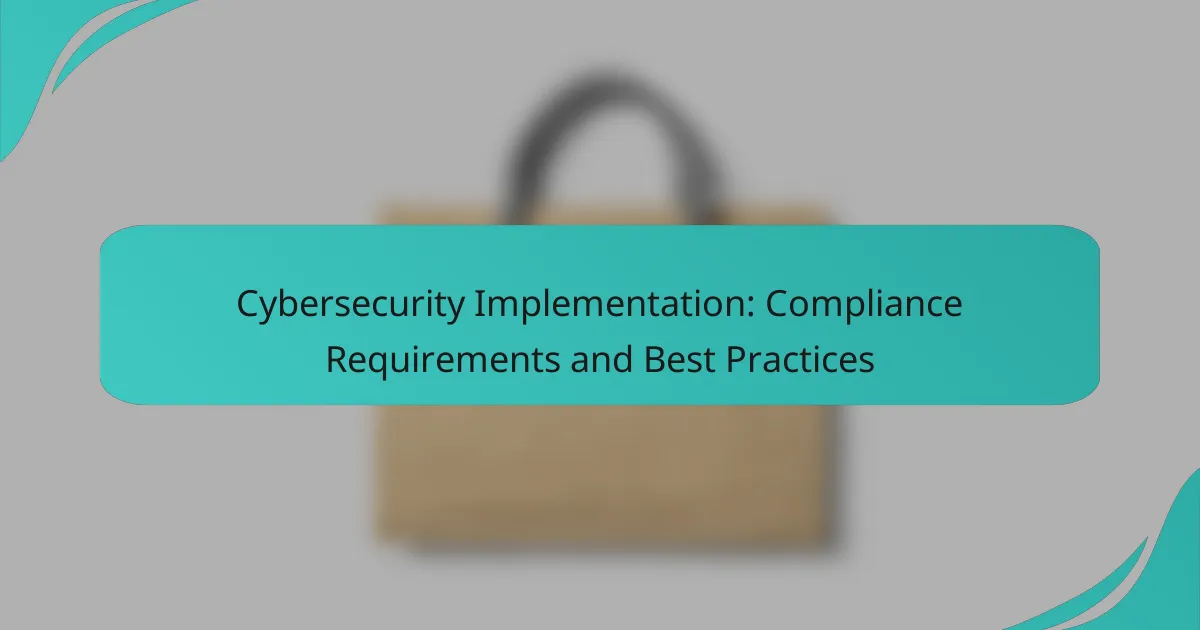 Cybersecurity Implementation: Compliance Requirements and Best Practices